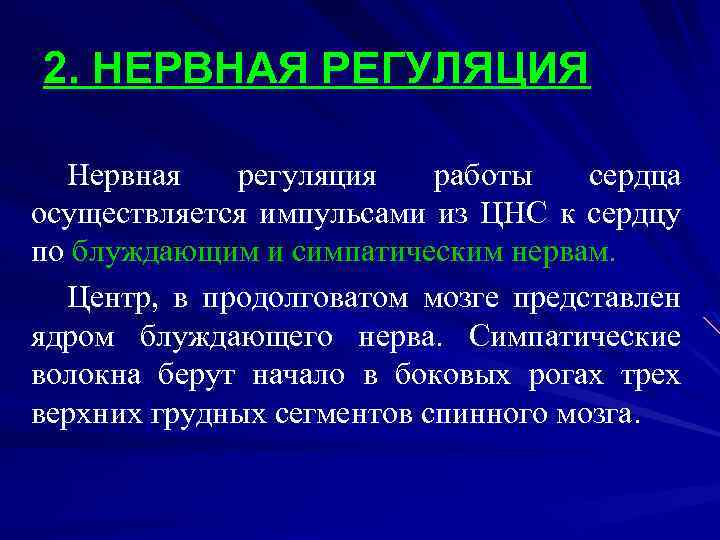 2. НЕРВНАЯ РЕГУЛЯЦИЯ

Нервная регуляция работы сердца осуществляется импульсами из ЦНС к сердцу по блуждающим и симпатическим нервам.

Центр, в продолговатом мозге представлен ядром блуждающего нерва. Симпатические волокна берут начало в боковых рогах трех верхних грудных сегментов спинного мозга.